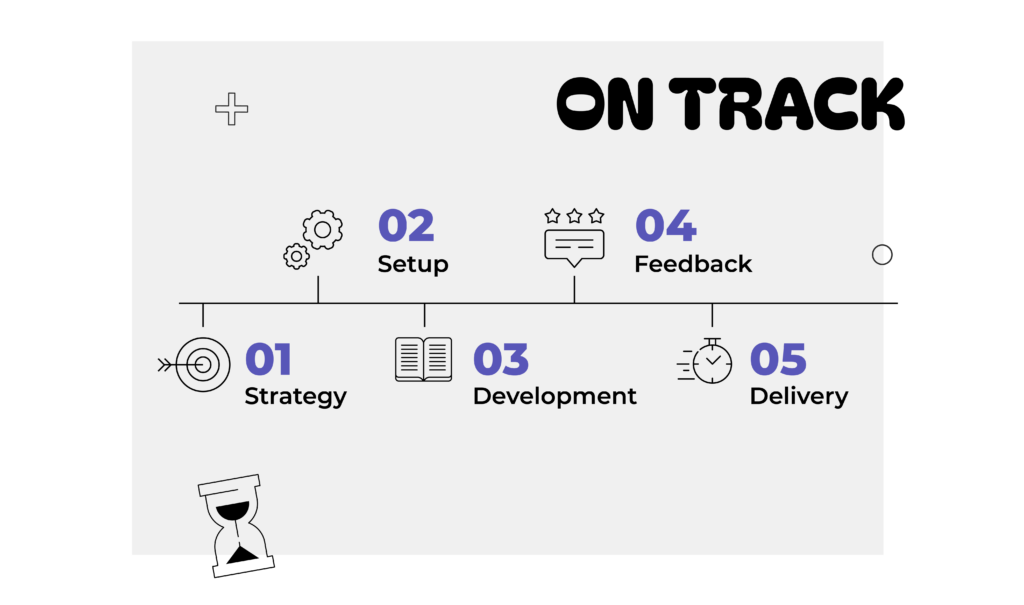 ON TRACK

02
Setup

04
Feedback

01
Strategy

03
Development

05
Delivery